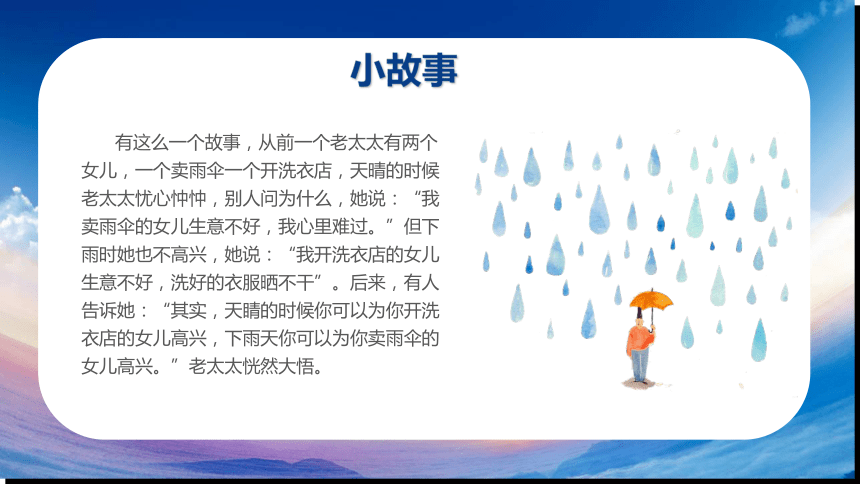 小故事

有这么一个故事，从前一个老太太有两个女儿，一个卖雨伞一个开洗衣店，天晴的时候老太太忧心忡忡，别人问为什么，她说：“我卖雨伞的女儿生意不好，我心里难过。”但下雨时她也不高兴，她说：“我开洗衣店的女儿生意不好，洗好的衣服晒不干”。后来，有人告诉她：“其实，天晴的时候你可以为你开洗衣店的女儿高兴，下雨天你可以为你卖雨伞的女儿高兴。”老太太恍然大悟。